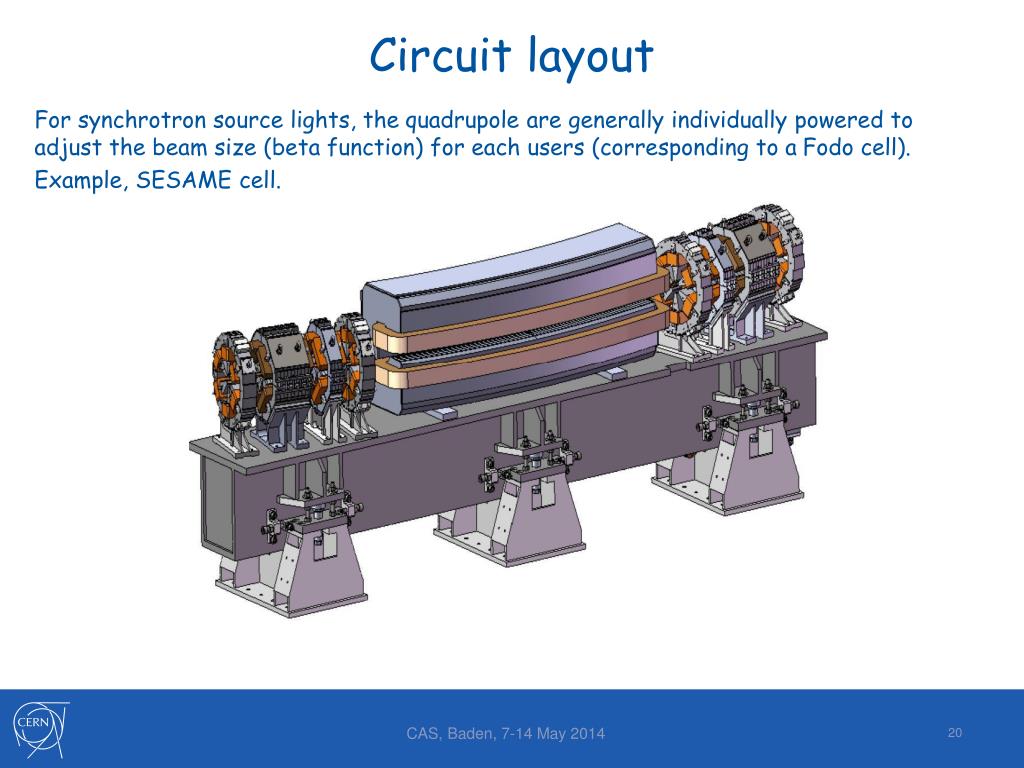 Circuit layout

For synchrotron source lights, the quadrupole are generally individually powered to adjust the beam size (beta function) for each users (corresponding to a Fodo cell).

Example, SESAME cell.

CERN

CAS, Baden, 7-14 May 2014

20